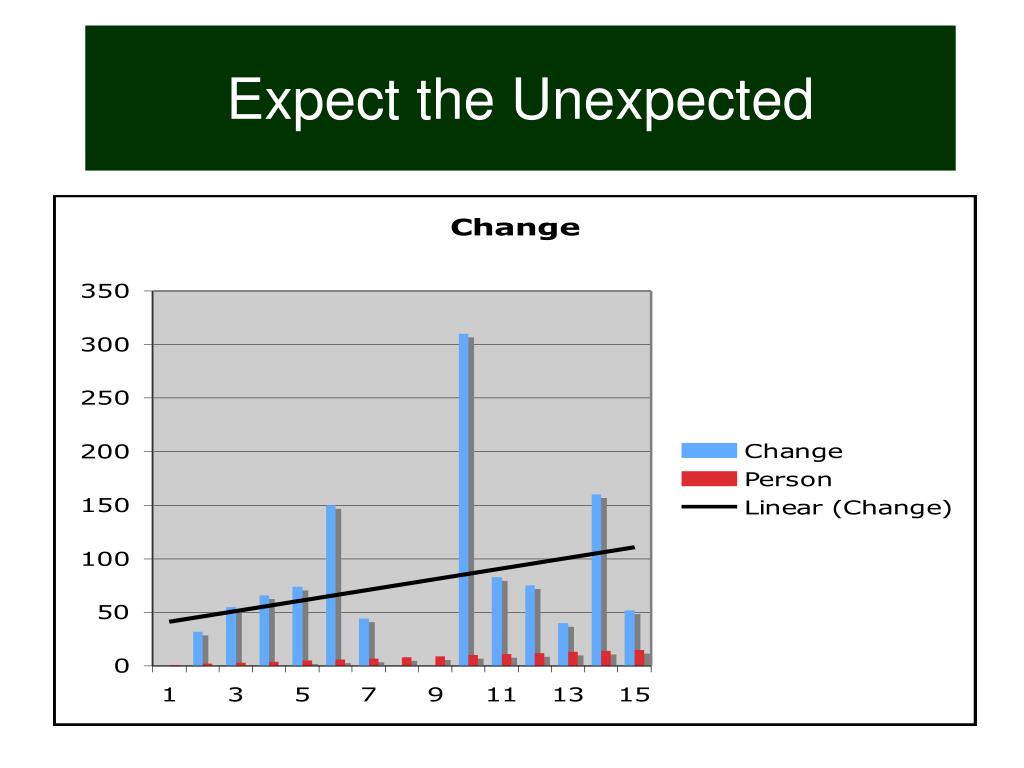 Expect the Unexpected

Change

350
300
250
200
150
100
50
0

1 3 5 7 9 11 13 15

Change
Person
Linear (Change)